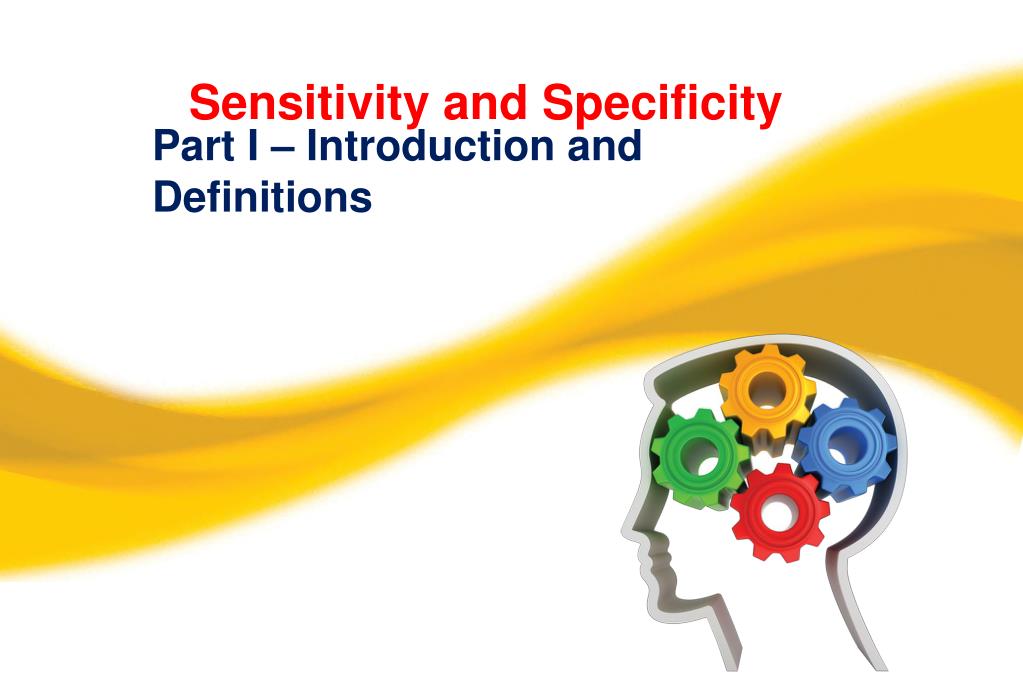 Sensitivity and Specificity

Part I – Introduction and Definitions